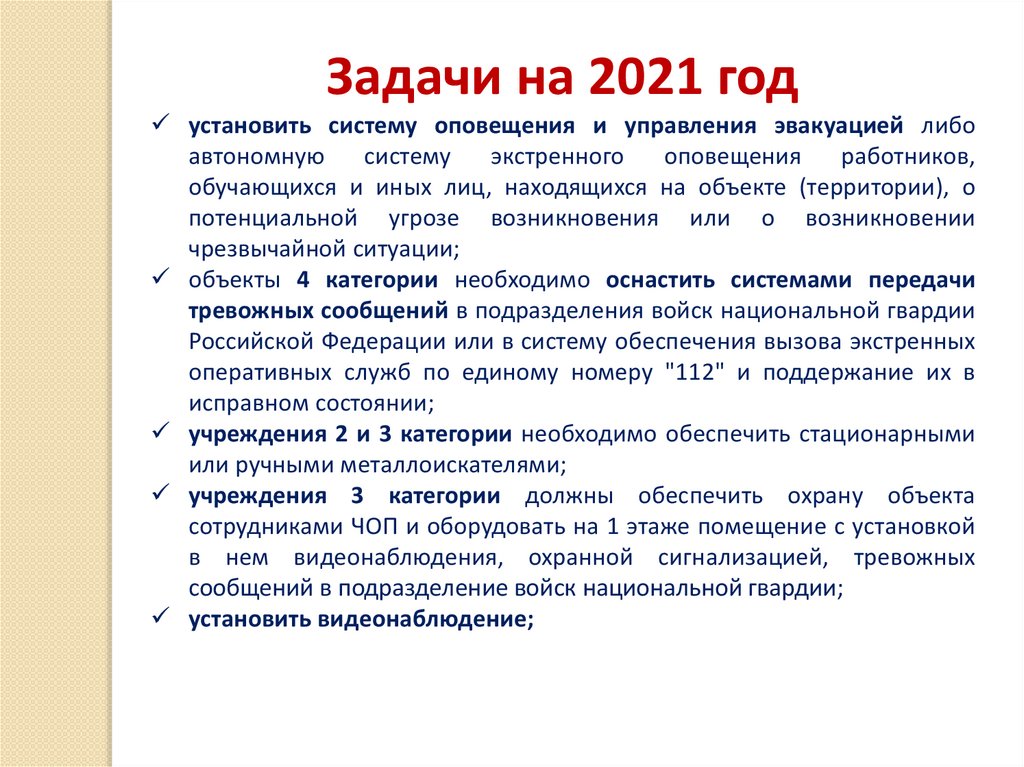 Задачи на 2021 год

✓ установить систему оповещения и управления эвакуацией либо автономную систему экстренного оповещения работников, обучающихся и иных лиц, находящихся на объекте (территории), о потенциальной угрозе возникновения или о возникновении чрезвычайной ситуации;

✓ объекты 4 категории необходимо оснастить системами передачи тревожных сообщений в подразделения войск национальной гвардии Российской Федерации или в систему обеспечения вызова экстренных оперативных служб по единому номеру "112" и поддержание их в исправном состоянии;

✓ учреждения 2 и 3 категории необходимо обеспечить стационарными или ручными металлоискателями;

✓ учреждения 3 категории должны обеспечить охрану объекта сотрудниками ЧОП и оборудовать на 1 этаже помещение с установкой в нем видеонаблюдения, охранной сигнализацией, тревожных сообщений в подразделение войск национальной гвардии;

✓ установить видеонаблюдение;